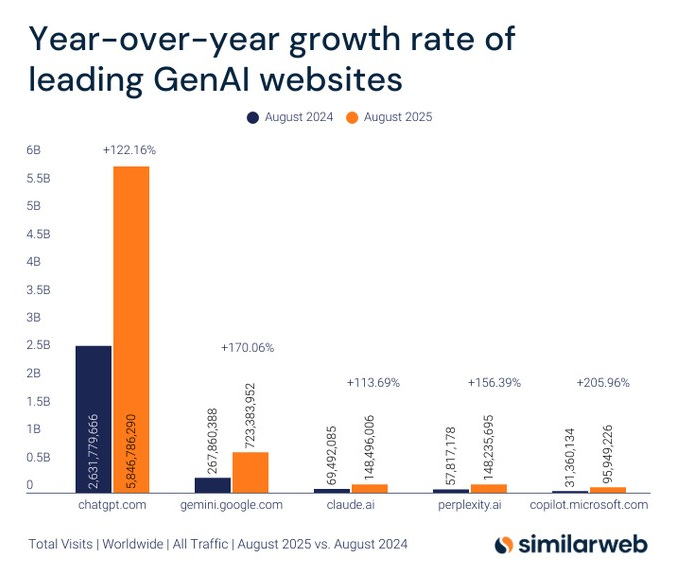 Year-over-year growth rate of leading GenAI websites

August 2024 August 2025

6B
5.5B
5B
4.5B
4B
3.5B
3B
2.5B
2B
1.5B
1B
0.5B
0

+122.16%
2,631,779,666
5,846,786,290
chatgpt.com

+170.06%
267,860,388
723,383,952
gemini.google.com

+113.69%
69,492,085
148,496,006
claude.ai

+156.39%
57,817,178
148,235,695
perplexity.ai

+205.96%
31,360,134
95,949,226
copilot.microsoft.com

Total Visits | Worldwide | All Traffic | August 2025 vs. August 2024

similarweb